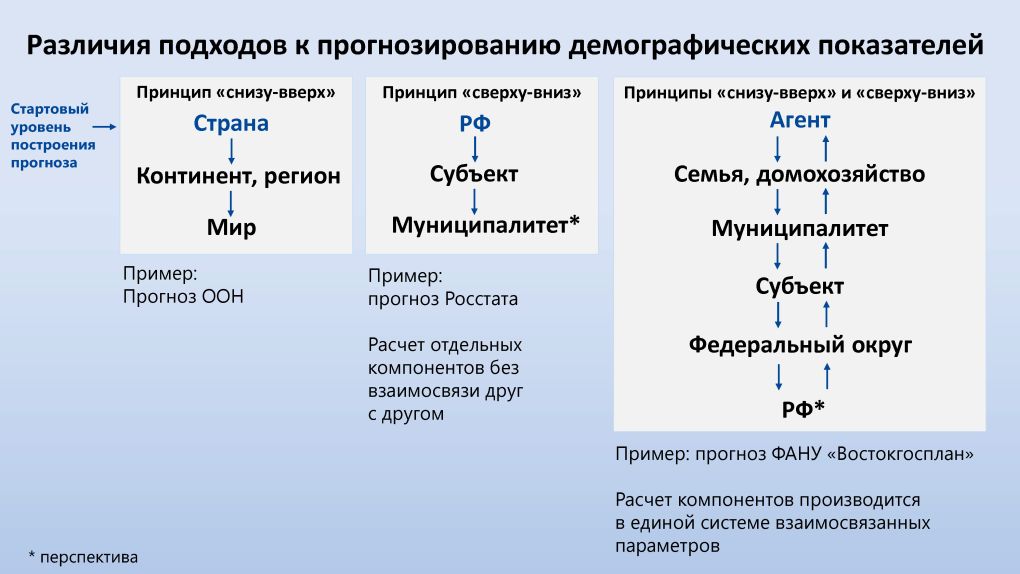 Различия подходов к прогнозированию демографических показателей

Стартовый уровень построения прогноза

Принцип «снизу-вверх»

Страна

Континент, регион

Мир

Пример:
Прогноз ООН

Принцип «сверху-вниз»

РФ

Субъект

Муниципалитет*

Пример:
прогноз Росстата

Расчет отдельных компонентов без взаимосвязи друг с другом

Принципы «снизу-вверх» и «сверху-вниз»

Агент

Семья, домохозяйство

Муниципалитет

Субъект

Федеральный округ

РФ*

Пример: прогноз ФАНУ «Востокгосплан»

Расчет компонентов производится в единой системе взаимосвязанных параметров

* перспектива